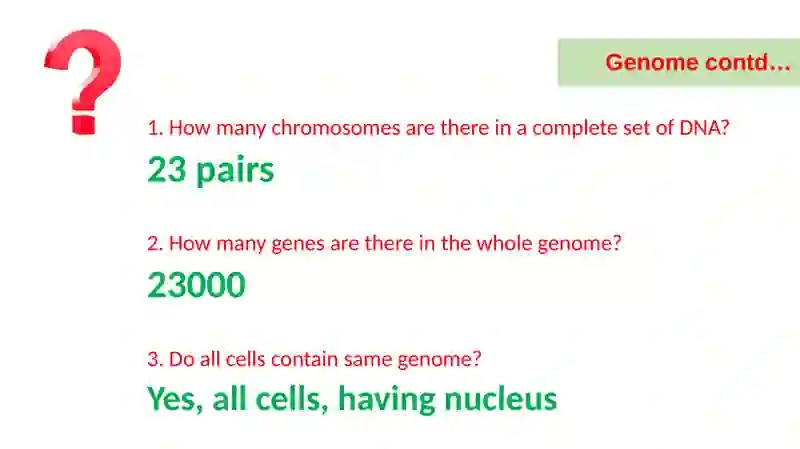 ?

Genome contd…

1. How many chromosomes are there in a complete set of DNA?

23 pairs

2. How many genes are there in the whole genome?

23000

3. Do all cells contain same genome?

Yes, all cells, having nucleus